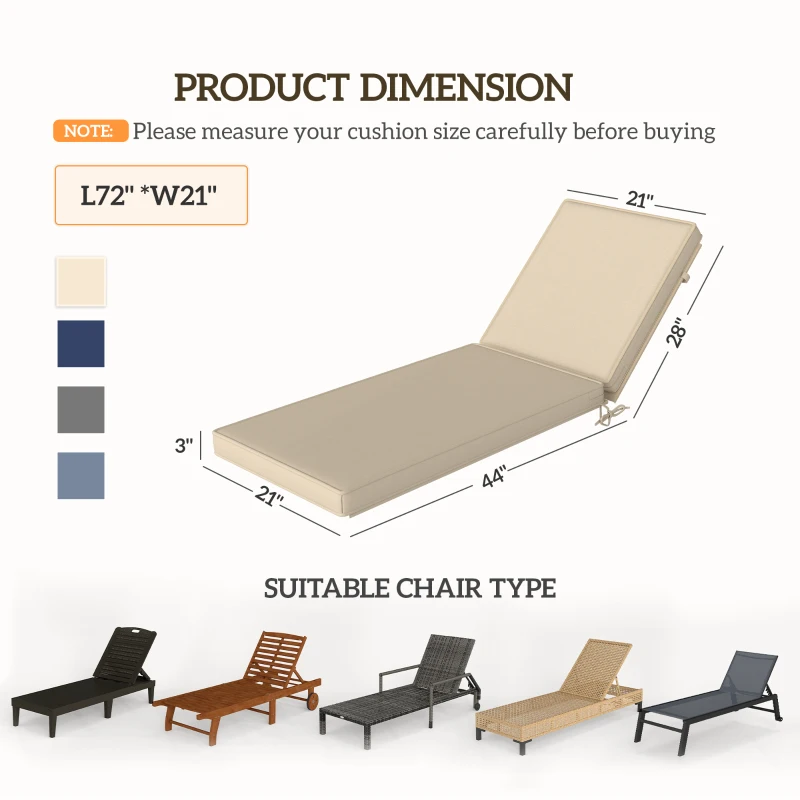 PRODUCT DIMENSION

NOTE: Please measure your cushion size carefully before buying

L72" *W21"

21"

28"

3"

21"

44"

SUITABLE CHAIR TYPE